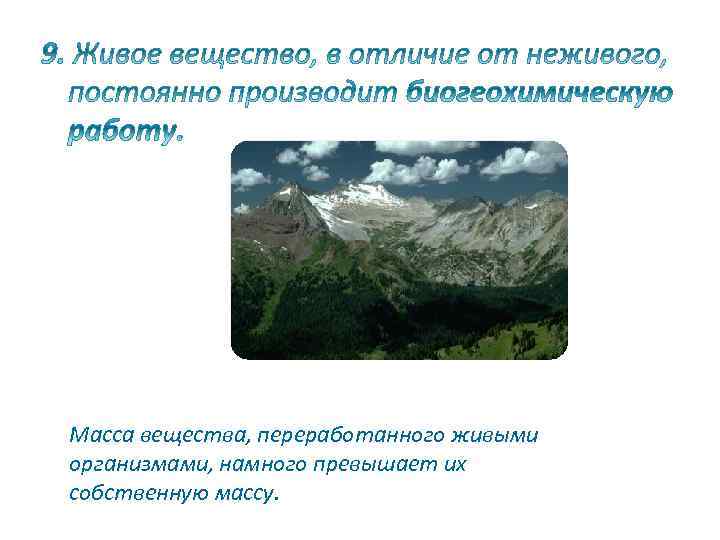 9. Живое вещество, в отличие от неживого, постоянно производит биогеохимическую работу.

Масса вещества, переработанного живыми организмами, намного превышает их собственную массу.